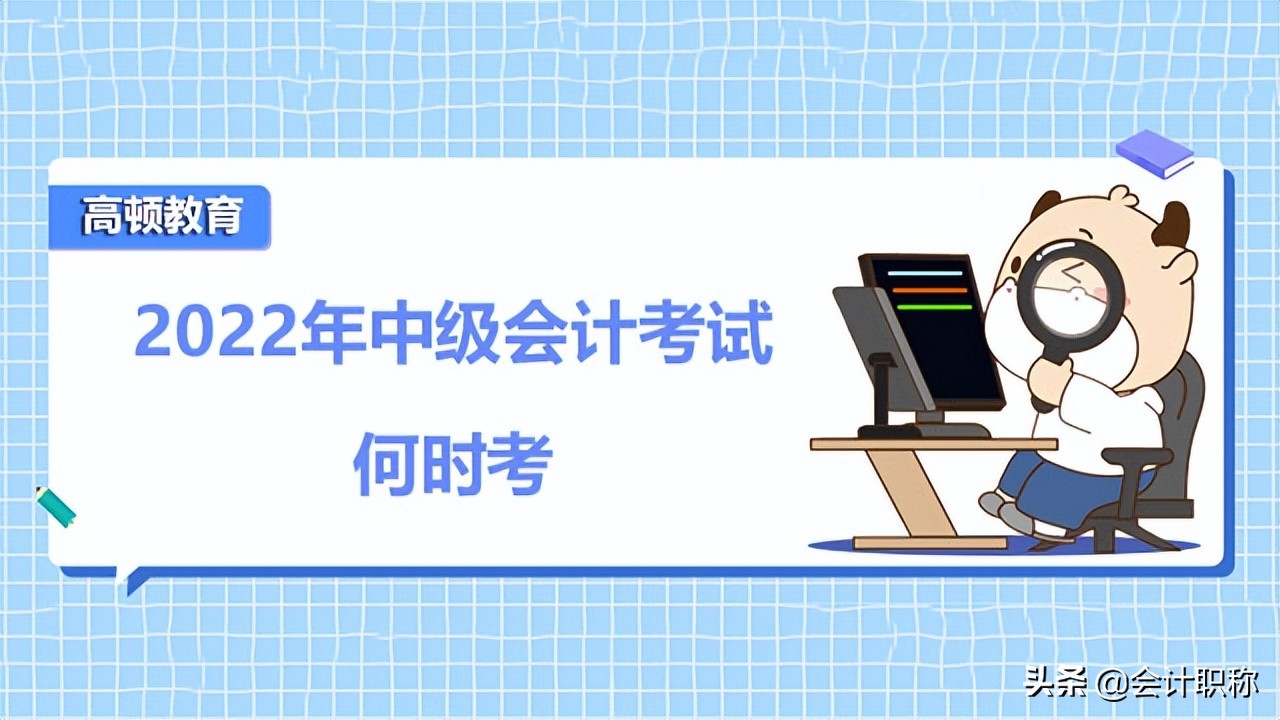 高顿教育

2022年中级会计考试
何时考

头条 @会计职称